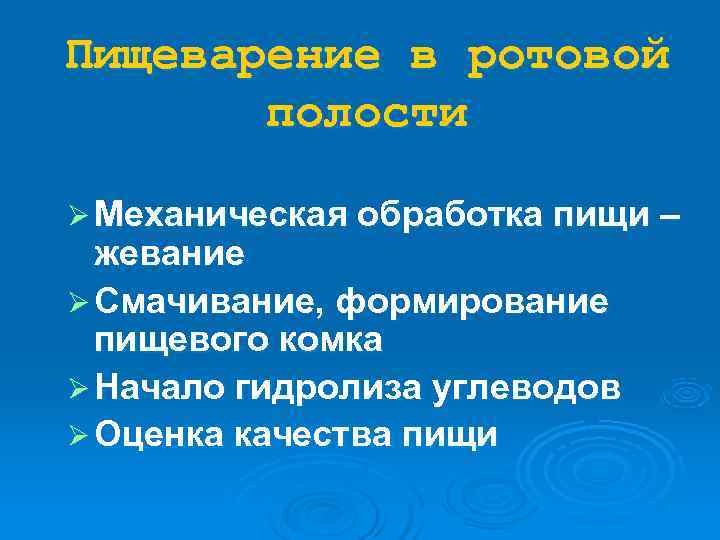 Пищеварение в ротовой полости

➢ Механическая обработка пищи – жевание
➢ Смачивание, формирование пищевого комка
➢ Начало гидролиза углеводов
➢ Оценка качества пищи